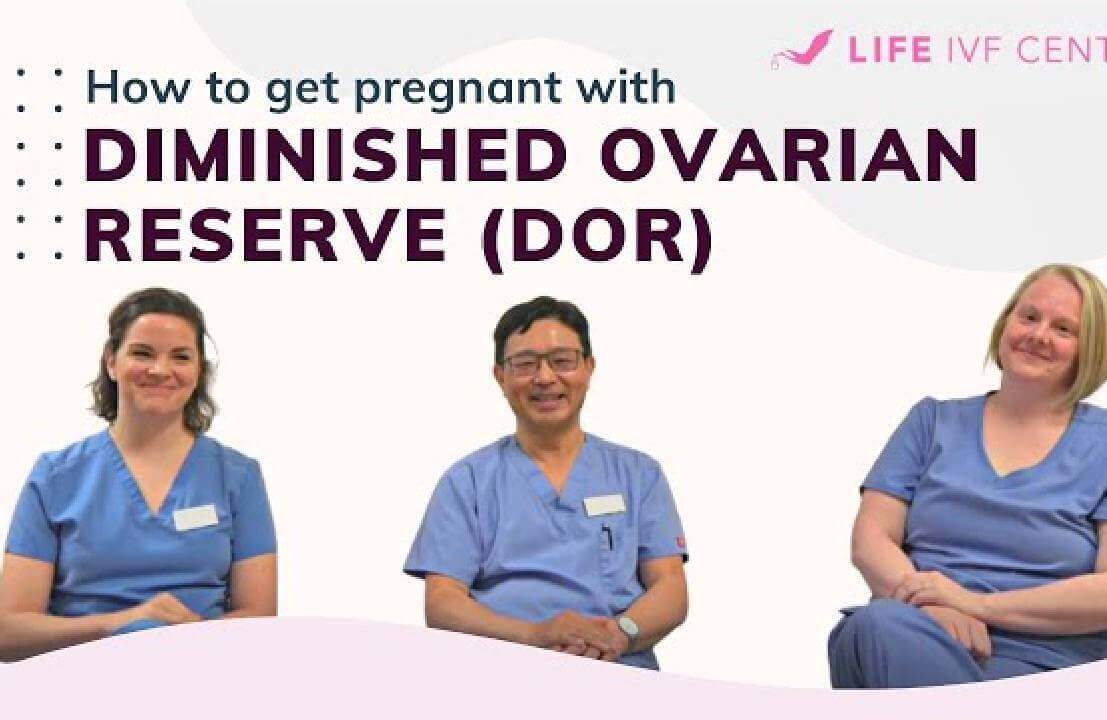 LIFE IVF CENT

How to get pregnant with
DIMINISHED OVARIAN RESERVE (DOR)